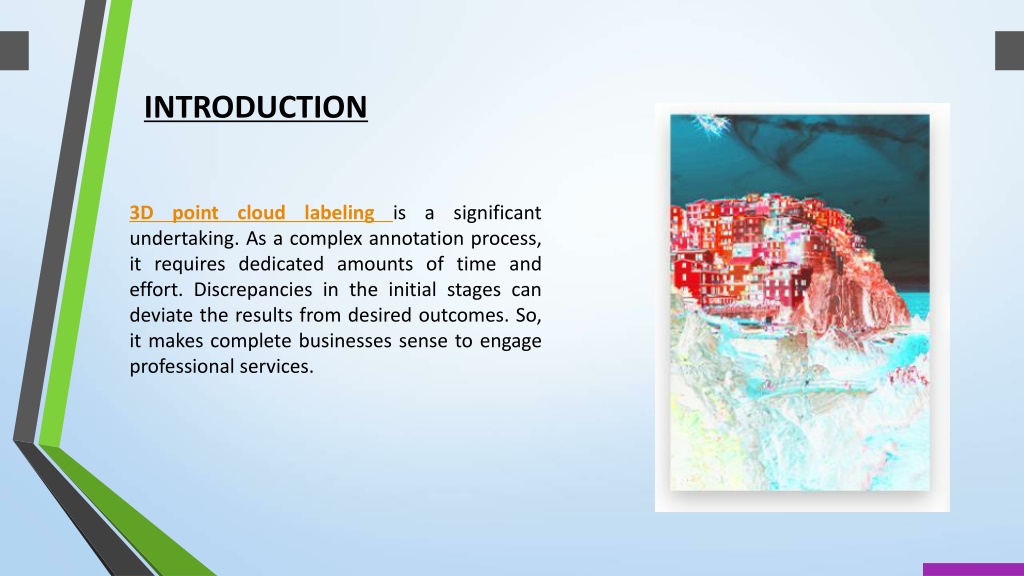 INTRODUCTION

3D point cloud labeling is a significant undertaking. As a complex annotation process, it requires dedicated amounts of time and effort. Discrepancies in the initial stages can deviate the results from desired outcomes. So, it makes complete businesses sense to engage professional services.